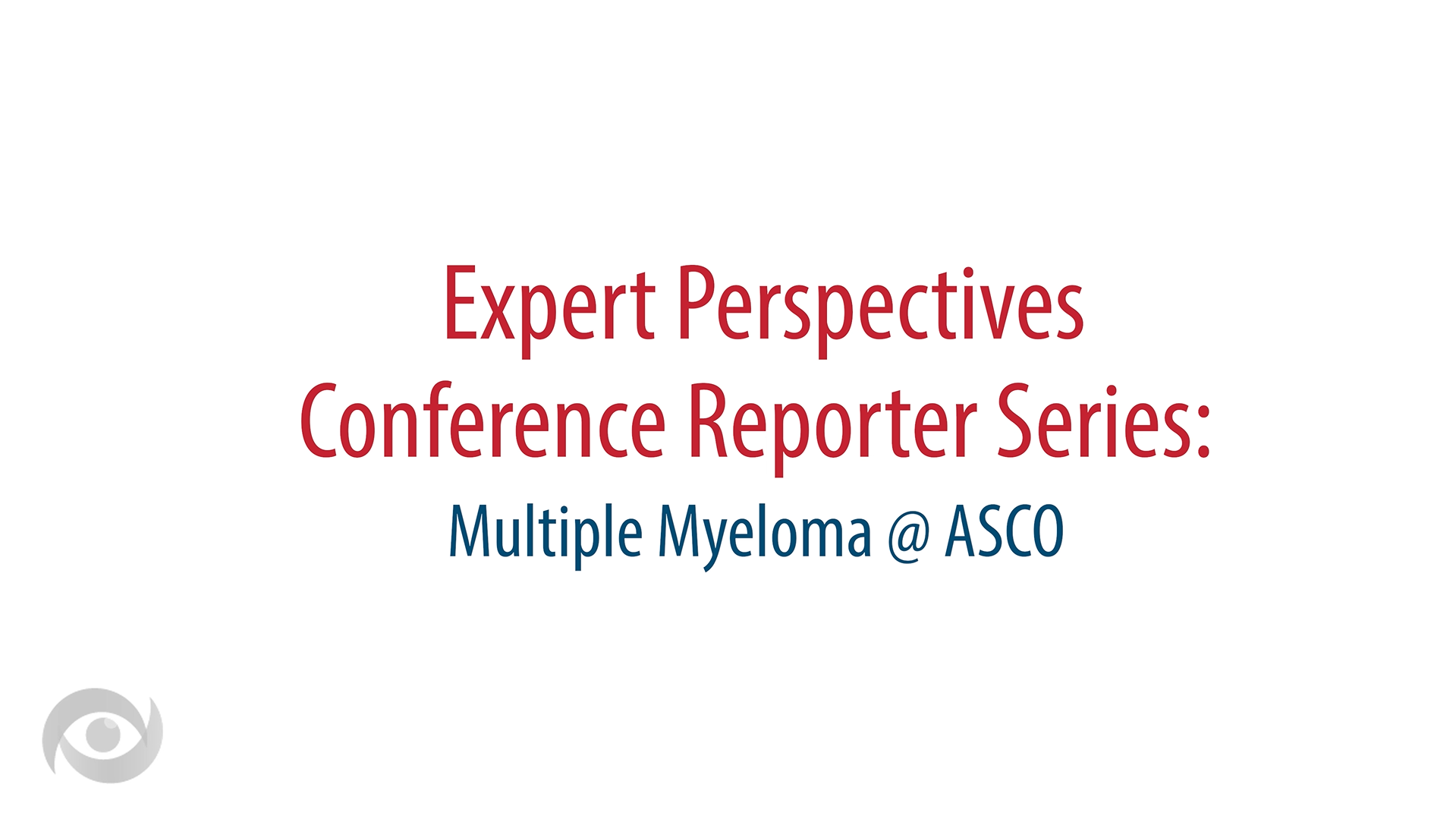 Expert Perspectives
Conference Reporter Series:
Multiple Myeloma @ ASCO